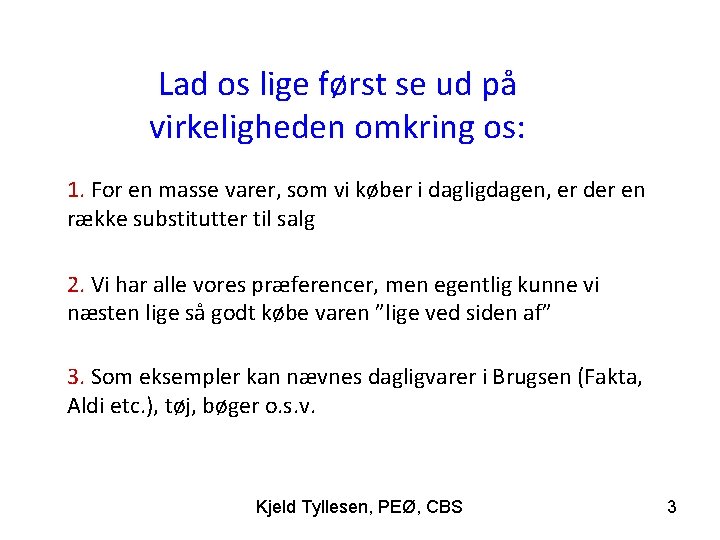 Lad os lige først se ud på virkeligheden omkring os:

1. For en masse varer, som vi køber i dagligdagen, er der en række substitutter til salg

2. Vi har alle vores præferencer, men egentlig kunne vi næsten lige så godt købe varen ”lige ved siden af”

3. Som eksempler kan nævnes dagligvarer i Brugsen (Fakta, Aldi etc.), tøj, bøger o.s.v.

Kjeld Tyllesen, PEØ, CBS

3